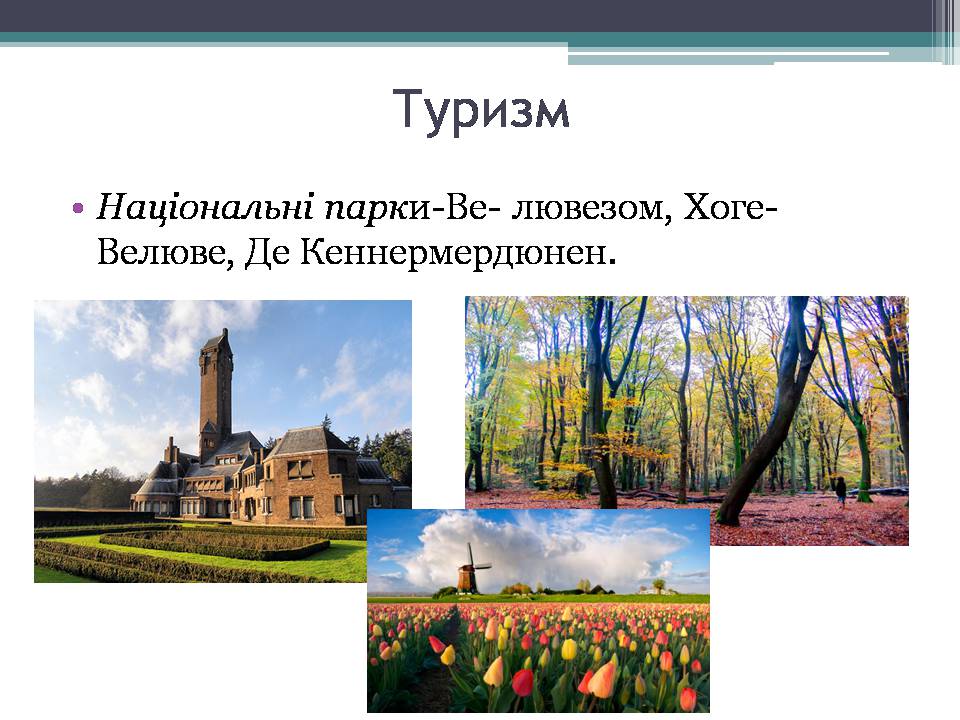 Туризм

• Національні парки-Ве- лювезом, Хоге-Велюве, Де Кеннермердюнен.